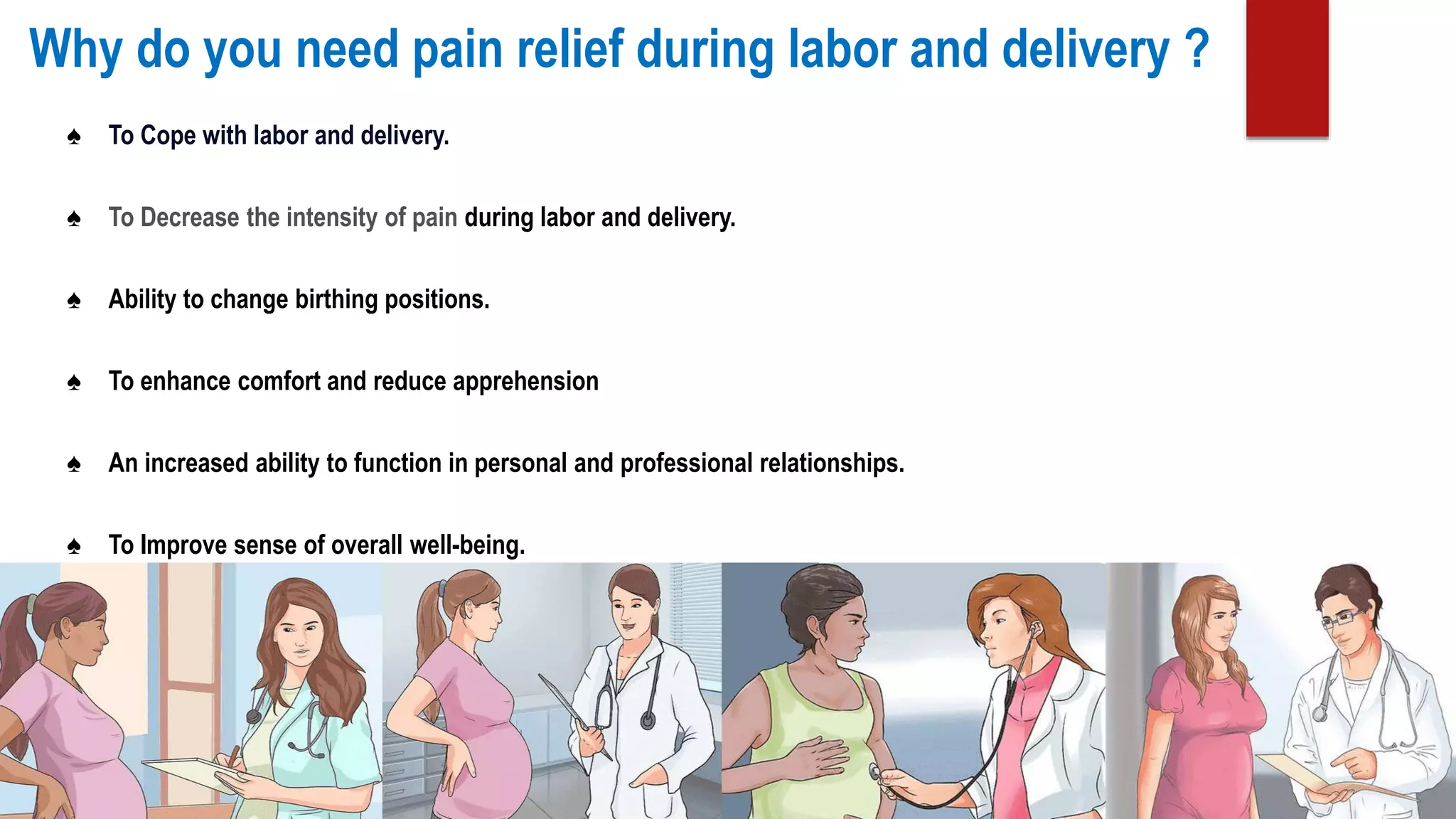 Why do you need pain relief during labor and delivery ?

♠ To Cope with labor and delivery.

♠ To Decrease the intensity of pain during labor and delivery.

♠ Ability to change birthing positions.

♠ To enhance comfort and reduce apprehension

♠ An increased ability to function in personal and professional relationships.

♠ To Improve sense of overall well-being.